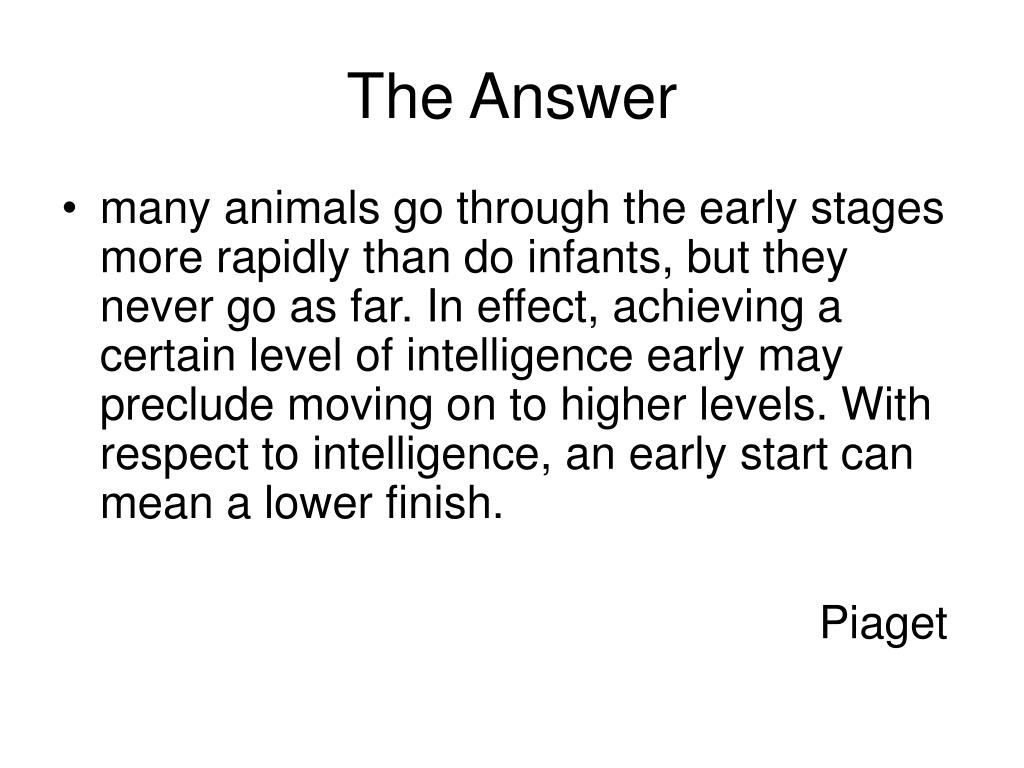 The Answer

• many animals go through the early stages more rapidly than do infants, but they never go as far. In effect, achieving a certain level of intelligence early may preclude moving on to higher levels. With respect to intelligence, an early start can mean a lower finish.

Piaget